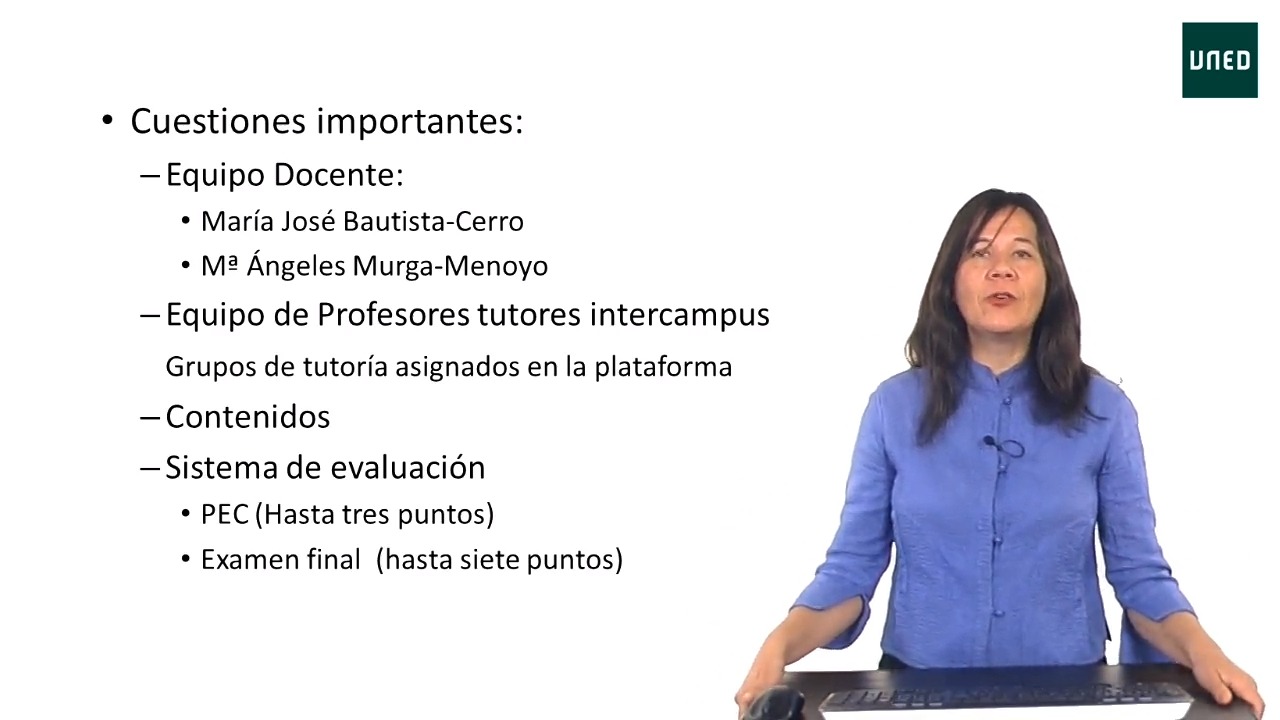 UNED

• Cuestiones importantes:
– Equipo Docente:
• María José Bautista-Cerro
• Mª Ángeles Murga-Menoyo
– Equipo de Profesores tutores intercampus
Grupos de tutoría asignados en la plataforma
– Contenidos
– Sistema de evaluación
• PEC (Hasta tres puntos)
• Examen final (hasta siete puntos)